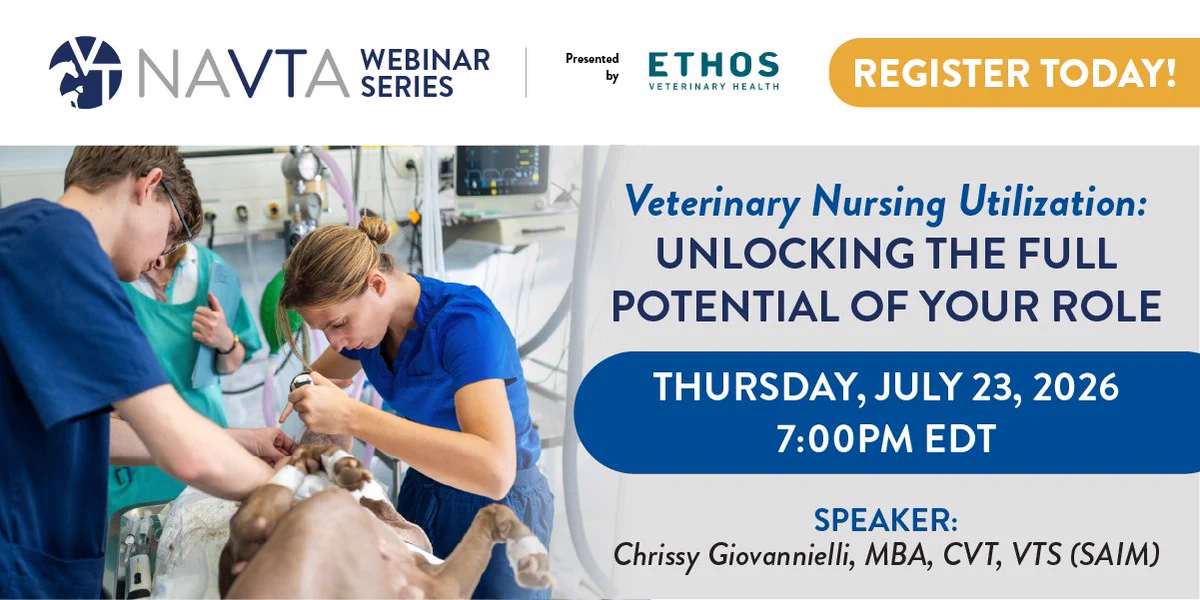 NAVTA WEBINAR SERIES

Presented by ETHOS VETERINARY HEALTH

REGISTER TODAY!

Veterinary Nursing Utilization: UNLOCKING THE FULL POTENTIAL OF YOUR ROLE

THURSDAY, JULY 23, 2026
7:00PM EDT

SPEAKER:
Chrissy Giovannielli, MBA, CVT, VTS (SAIM)